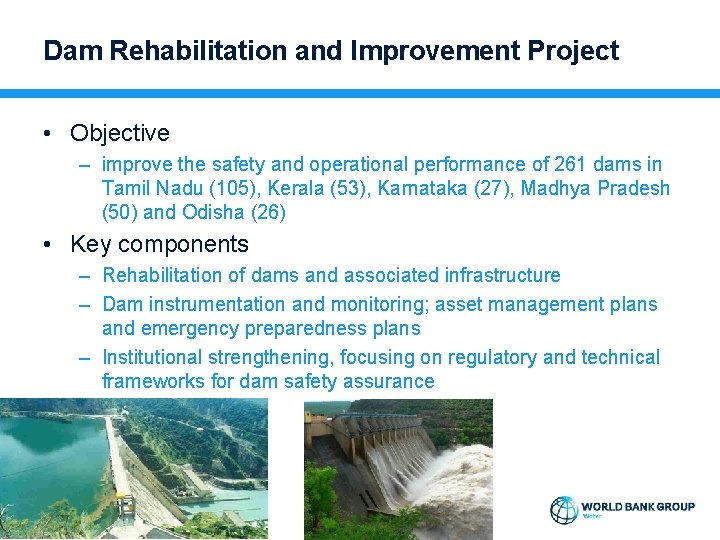 Dam Rehabilitation and Improvement Project

• Objective
– improve the safety and operational performance of 261 dams in Tamil Nadu (105), Kerala (53), Karnataka (27), Madhya Pradesh (50) and Odisha (26)

• Key components
– Rehabilitation of dams and associated infrastructure
– Dam instrumentation and monitoring; asset management plans and emergency preparedness plans
– Institutional strengthening, focusing on regulatory and technical frameworks for dam safety assurance

WORLD BANK GROUP
Water